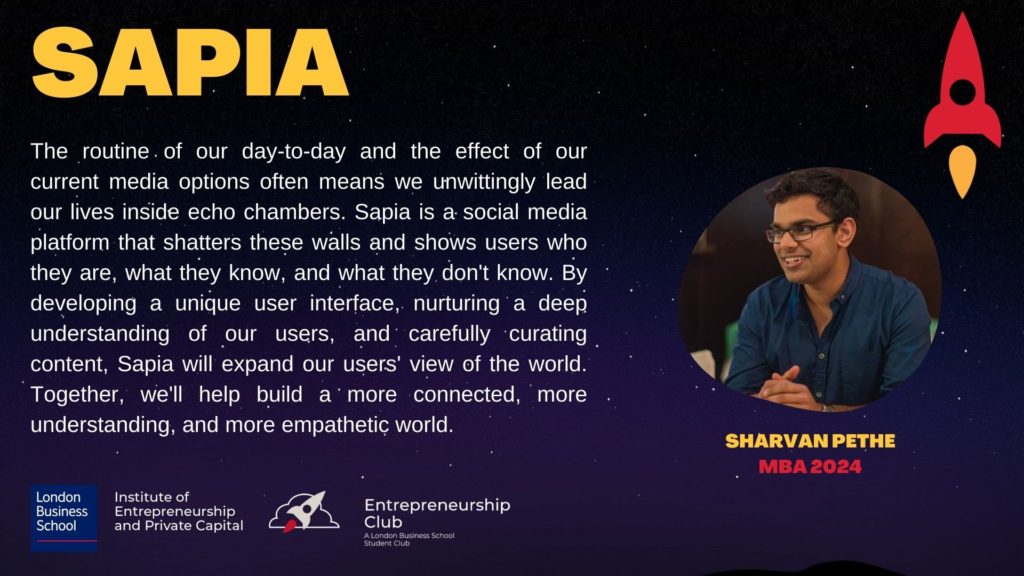 SAPIA

The routine of our day-to-day and the effect of our current media options often means we unwittingly lead our lives inside echo chambers. Sapia is a social media platform that shatters these walls and shows users who they are, what they know, and what they don't know. By developing a unique user interface, nurturing a deep understanding of our users, and carefully curating content, Sapia will expand our users' view of the world. Together, we'll help build a more connected, more understanding, and more empathetic world.

SHARVAN PETHE
MBA 2024

London Business School

Institute of Entrepreneurship and Private Capital

Entrepreneurship Club
A London Business School Student Club